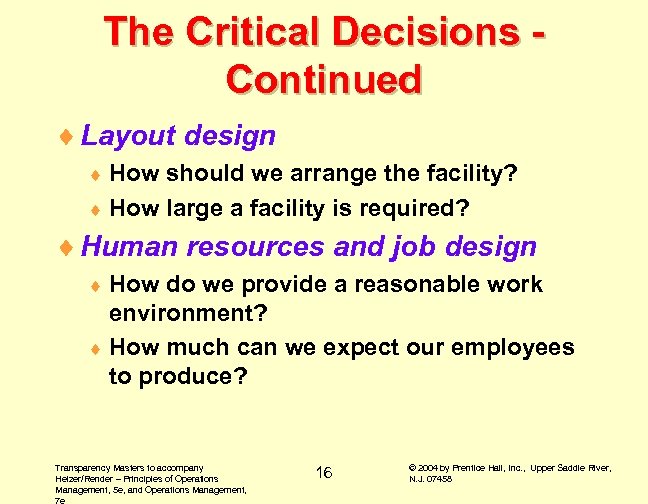 The Critical Decisions - Continued

Layout design

How should we arrange the facility?

How large a facility is required?

Human resources and job design

How do we provide a reasonable work environment?

How much can we expect our employees to produce?

Transparency Masters to accompany Heizer/Render – Principles of Operations Management, 5e, and Operations Management, 7e

16

© 2004 by Prentice Hall, Inc., Upper Saddle River, N.J. 07458